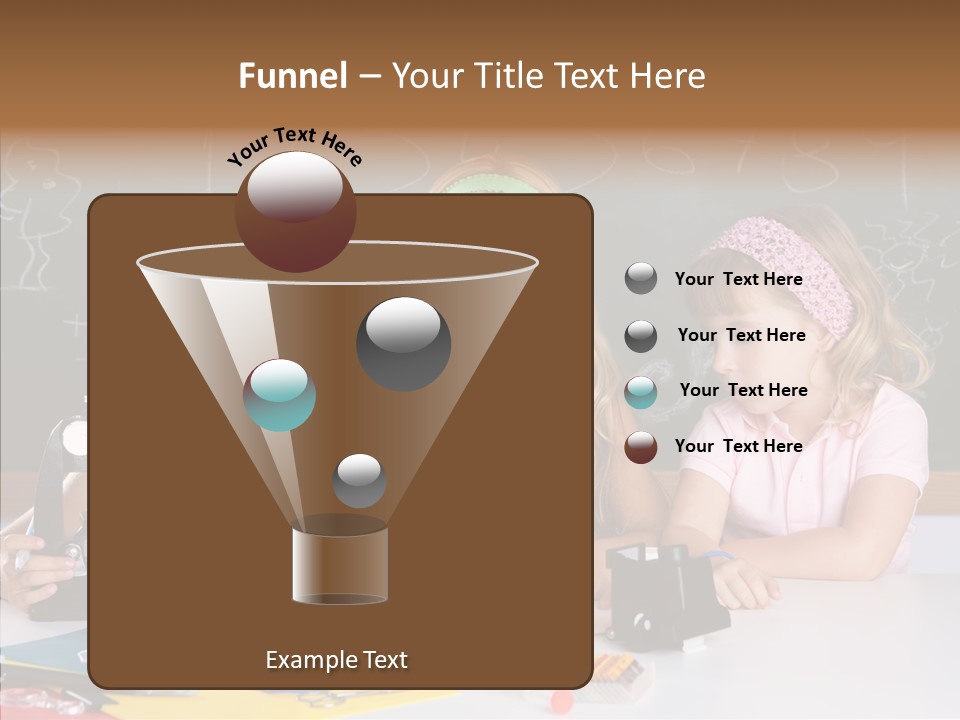 Funnel – Your Title Text Here

Your Text Here

Your Text Here

Your Text Here

Your Text Here

Your Text Here

Example Text